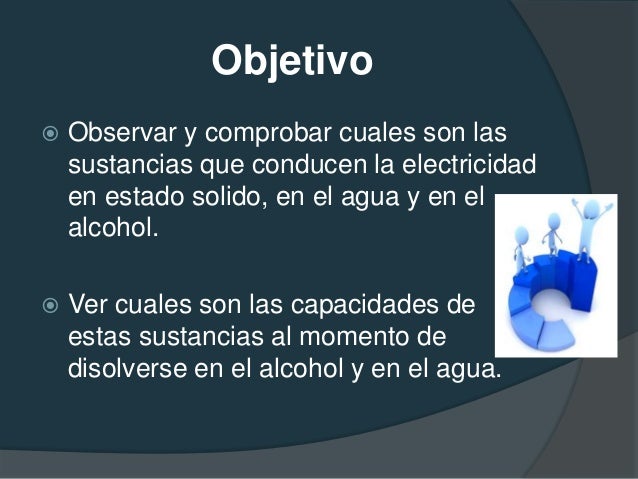 Objetivo

Observar y comprobar cuales son las sustancias que conducen la electricidad en estado solido, en el agua y en el alcohol.

Ver cuales son las capacidades de estas sustancias al momento de disolverse en el alcohol y en el agua.